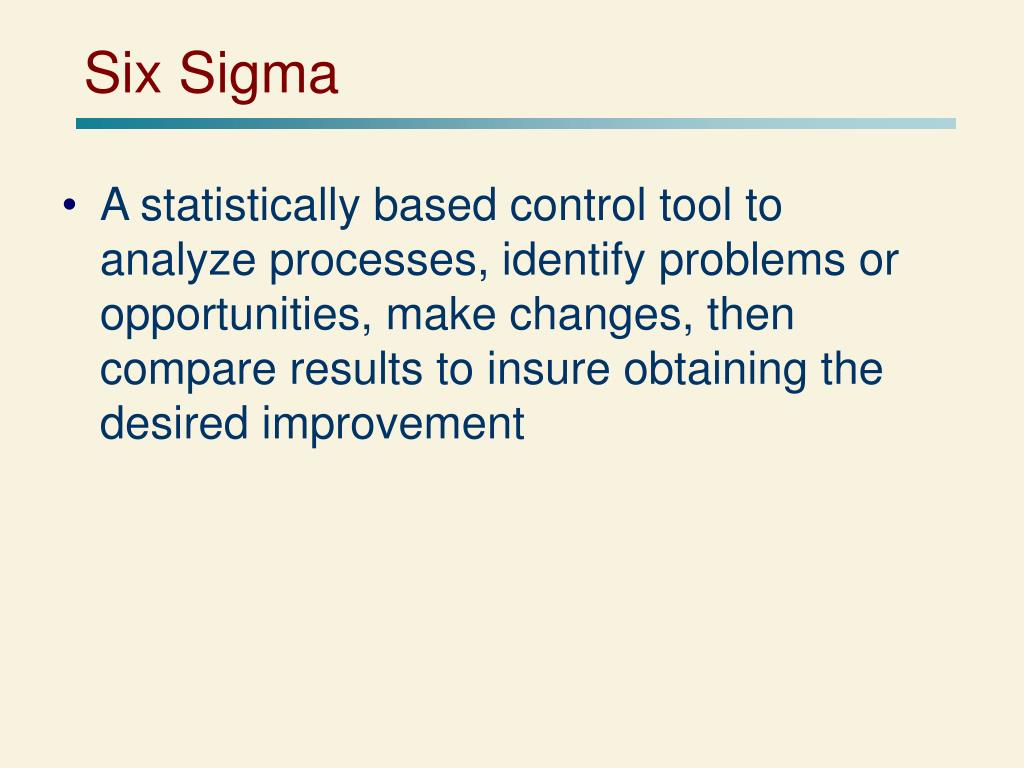 Six Sigma

• A statistically based control tool to analyze processes, identify problems or opportunities, make changes, then compare results to insure obtaining the desired improvement